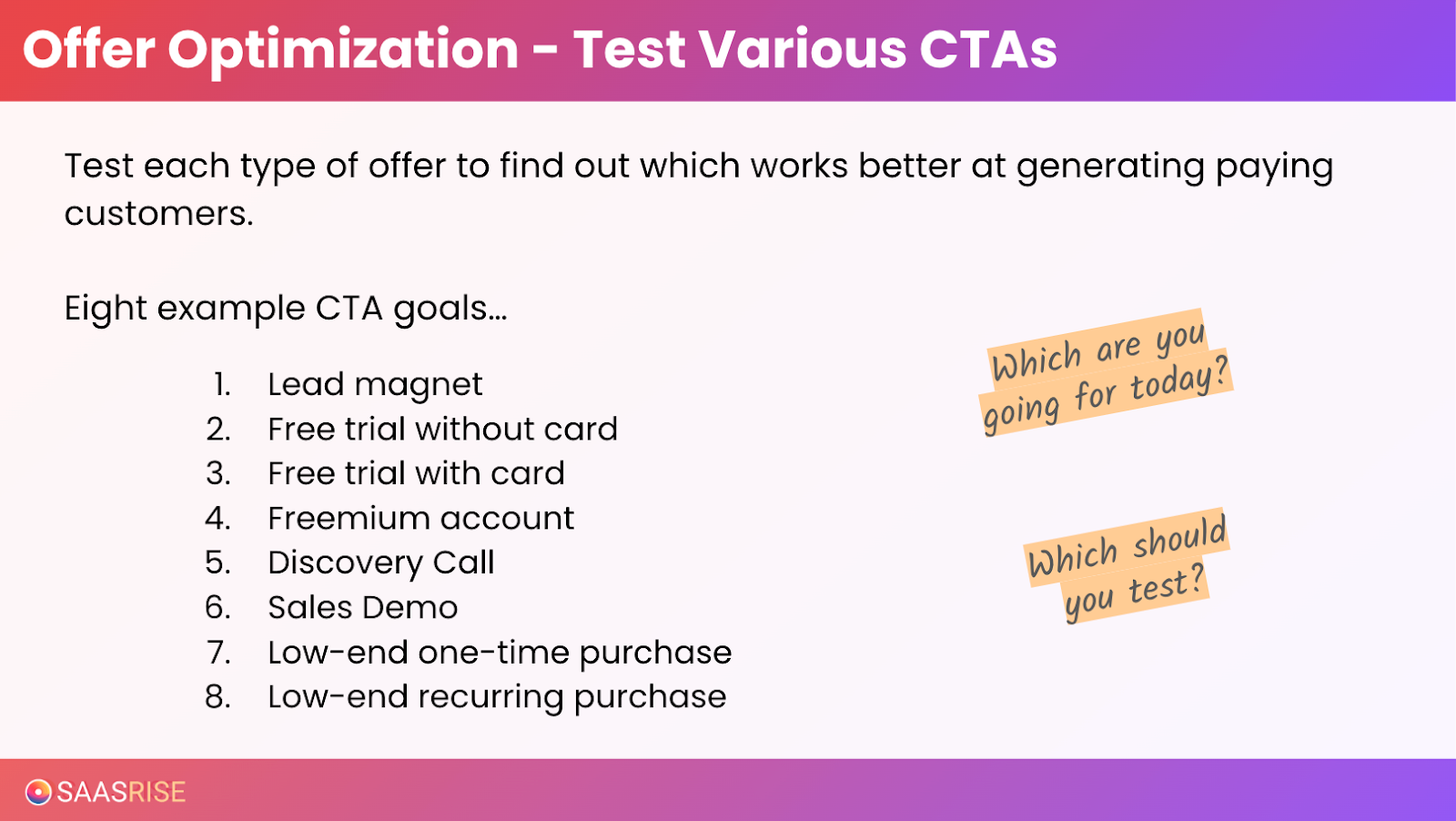 Offer Optimization - Test Various CTAs

Test each type of offer to find out which works better at generating paying customers.

Eight example CTA goals…

1. Lead magnet
2. Free trial without card
3. Free trial with card
4. Freemium account
5. Discovery Call
6. Sales Demo
7. Low-end one-time purchase
8. Low-end recurring purchase

Which are you going for today?

Which should you test?

SAASRISE